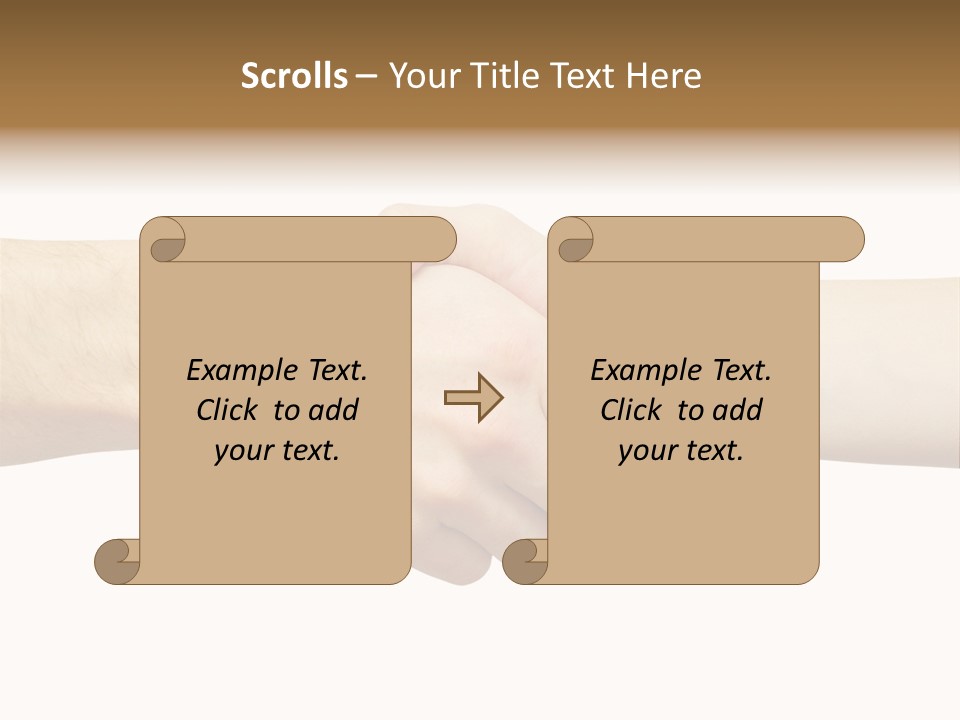 Scrolls – Your Title Text Here

Example Text. Click to add your text.

Example Text. Click to add your text.